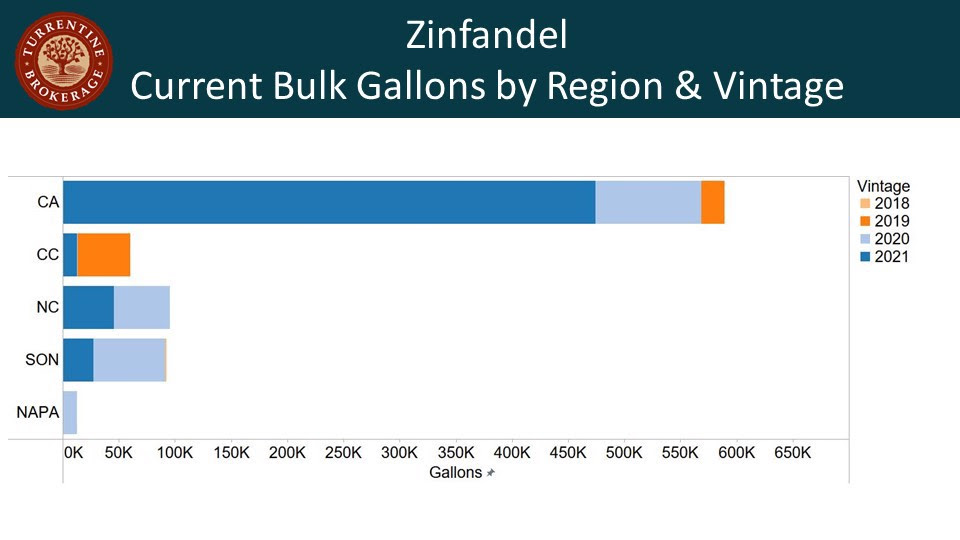 TURRENTINE BROKERAGE

Zinfandel
Current Bulk Gallons by Region & Vintage

CA
CC
NC
SON
NAPA

0K 50K 100K 150K 200K 250K 300K 350K 400K 450K 500K 550K 600K 650K
Gallons

Vintage
2018
2019
2020
2021